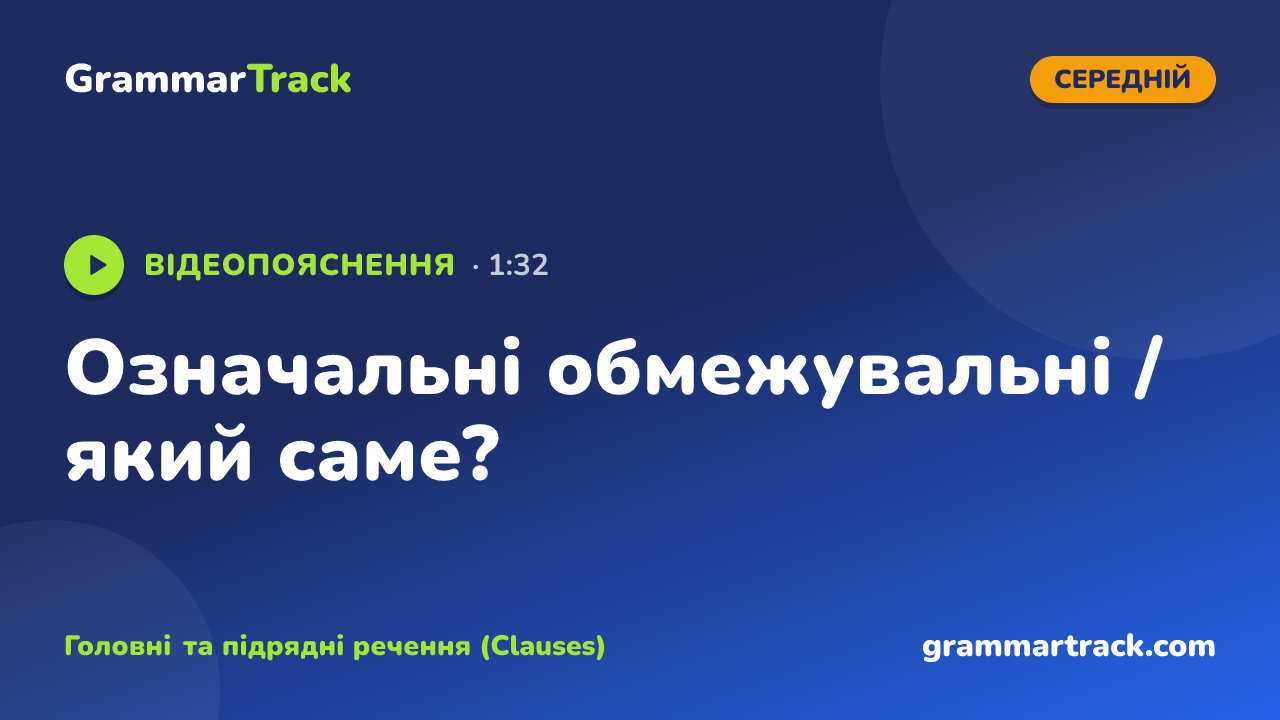 GrammarTrack

СЕРЕДНІЙ

ВІДЕОПОЯСНЕННЯ · 1:32

Означальні обмежувальні / який саме?

Головні та підрядні речення (Clauses)

grammartrack.com